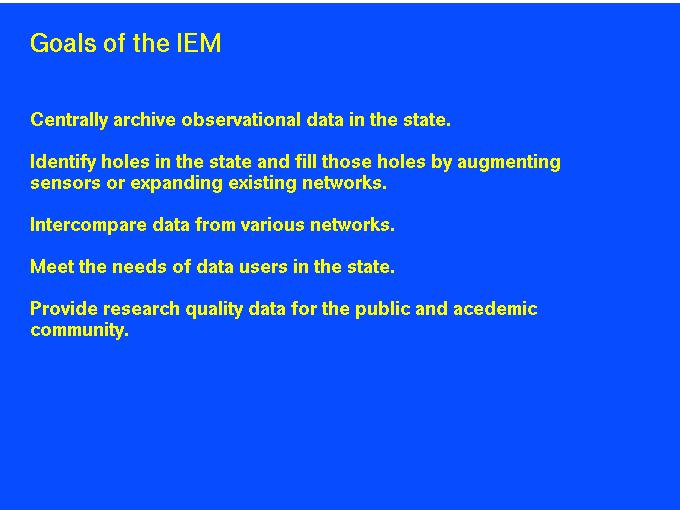 Goals of the IEM

Centrally archive observational data in the state.

Identify holes in the state and fill those holes by augmenting sensors or expanding existing networks.

Intercompare data from various networks.

Meet the needs of data users in the state.

Provide research quality data for the public and acedemic community.